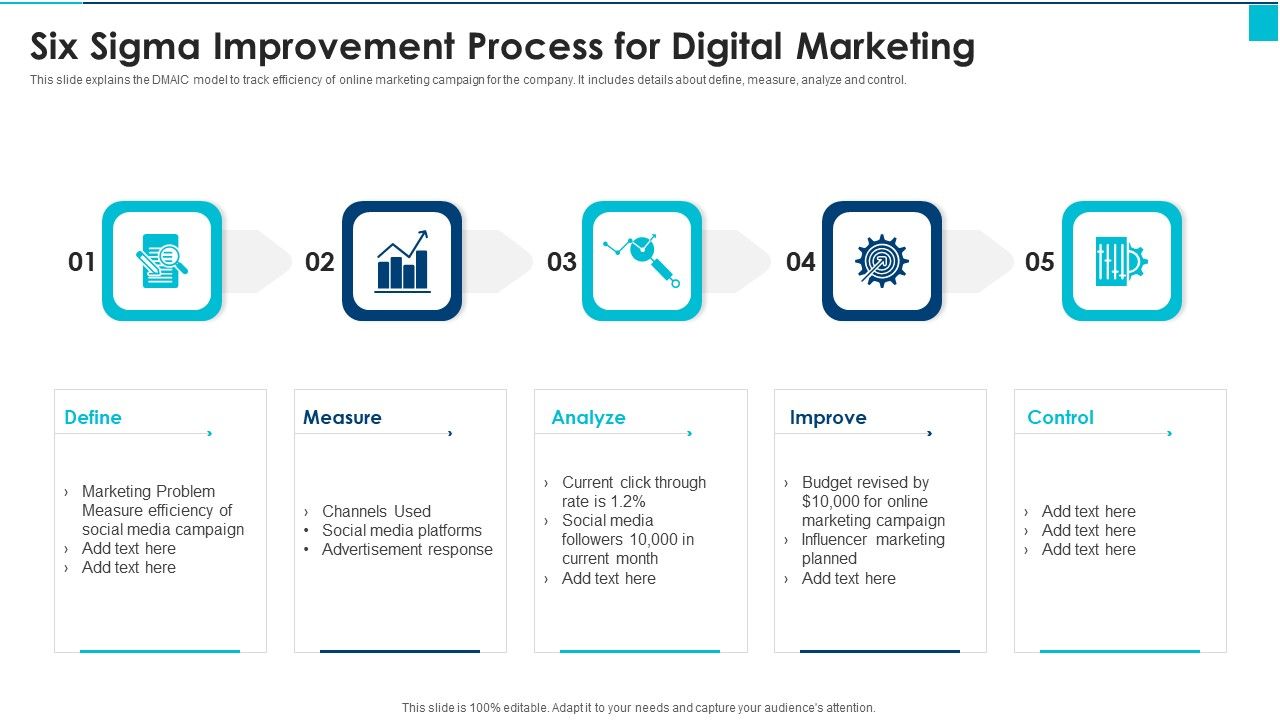 Six Sigma Improvement Process for Digital Marketing

This slide explains the DMAIC model to track efficiency of online marketing campaign for the company. It includes details about define, measure, analyze and control.

01

02

03

04

05

Define

› Marketing Problem Measure efficiency of social media campaign
› Add text here
› Add text here

Measure

› Channels Used
• Social media platforms
• Advertisement response

Analyze

› Current click through rate is 1.2%
› Social media followers 10,000 in current month
› Add text here

Improve

› Budget revised by $10,000 for online marketing campaign
› Influencer marketing planned
› Add text here

Control

› Add text here
› Add text here
› Add text here

This slide is 100% editable. Adapt it to your needs and capture your audience's attention.